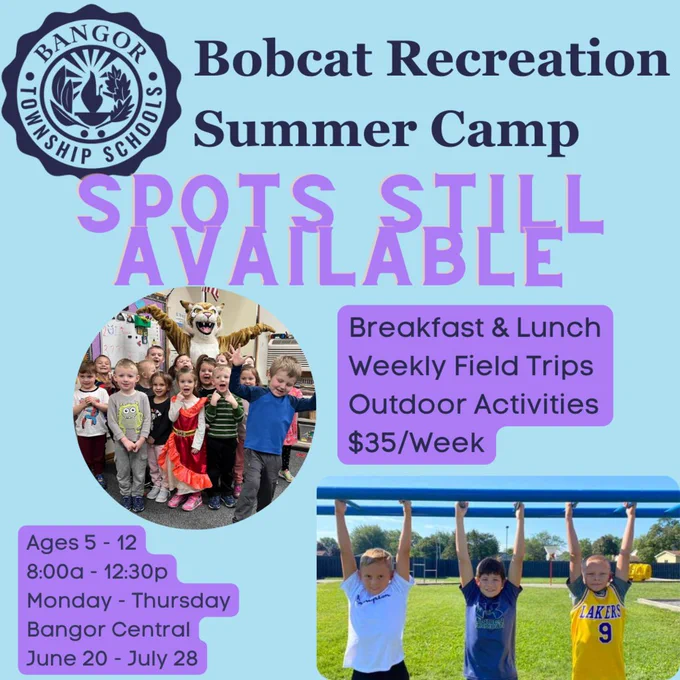 BANGOR TOWNSHIP SCHOOLS

Bobcat Recreation Summer Camp

SPOTS STILL AVAILABLE

Breakfast & Lunch
Weekly Field Trips
Outdoor Activities
$35/Week

Ages 5 - 12
8:00a - 12:30p
Monday - Thursday
Bangor Central
June 20 - July 28

Champion

LAKERS 9